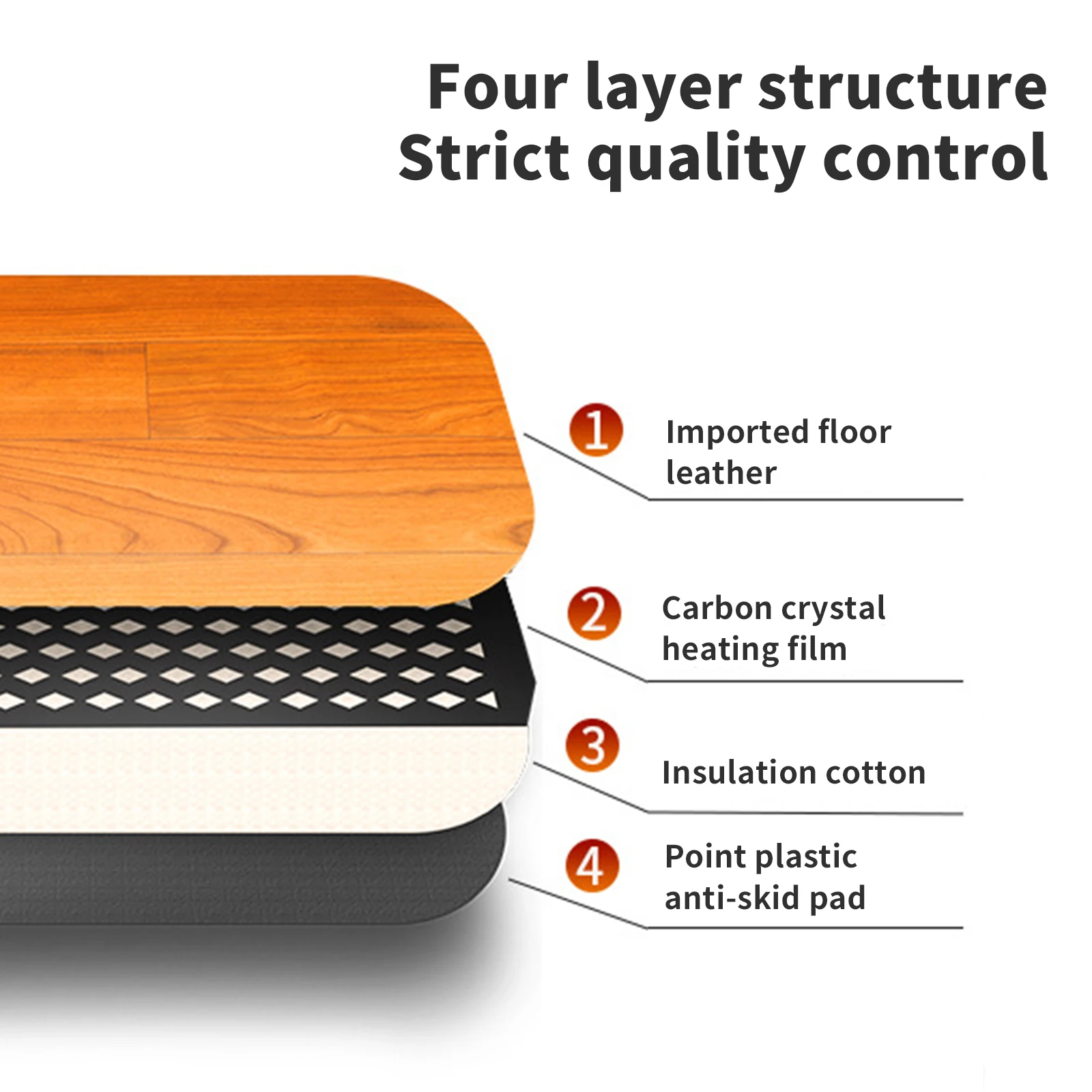 Four layer structure
Strict quality control

1 Imported floor leather

2 Carbon crystal heating film

3 Insulation cotton

4 Point plastic anti-skid pad